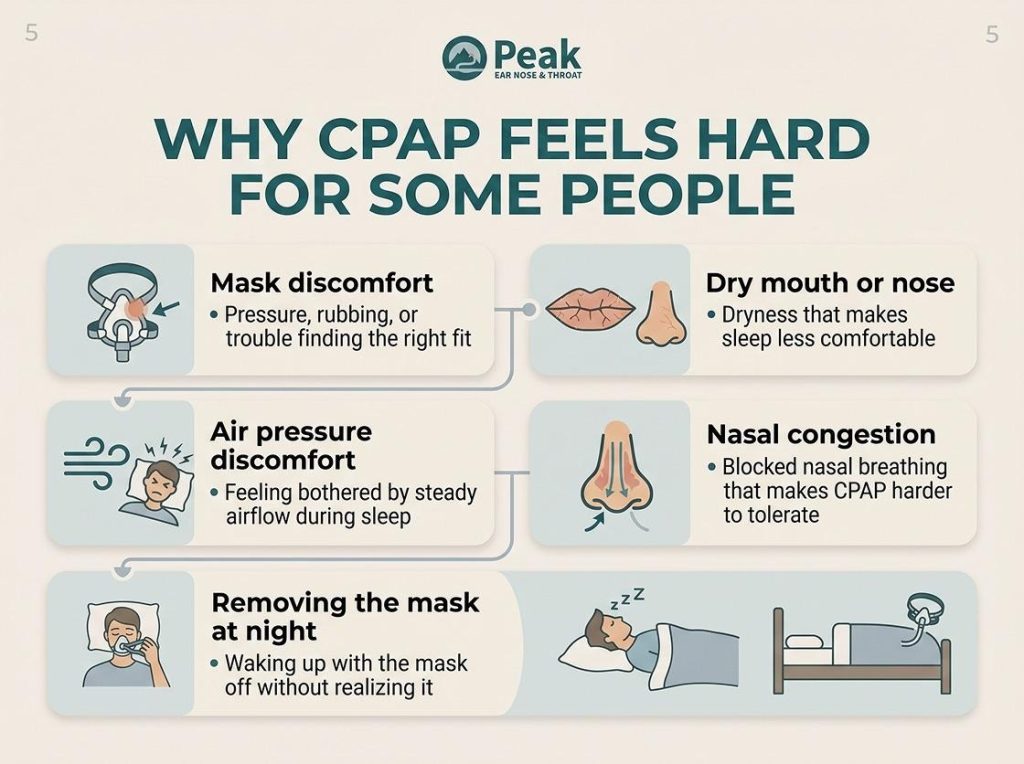 5

Peak
EAR NOSE & THROAT

5

WHY CPAP FEELS HARD FOR SOME PEOPLE

Mask discomfort
• Pressure, rubbing, or trouble finding the right fit

Dry mouth or nose
• Dryness that makes sleep less comfortable

Air pressure discomfort
• Feeling bothered by steady airflow during sleep

Nasal congestion
• Blocked nasal breathing that makes CPAP harder to tolerate

Removing the mask at night
• Waking up with the mask off without realizing it

z z Z